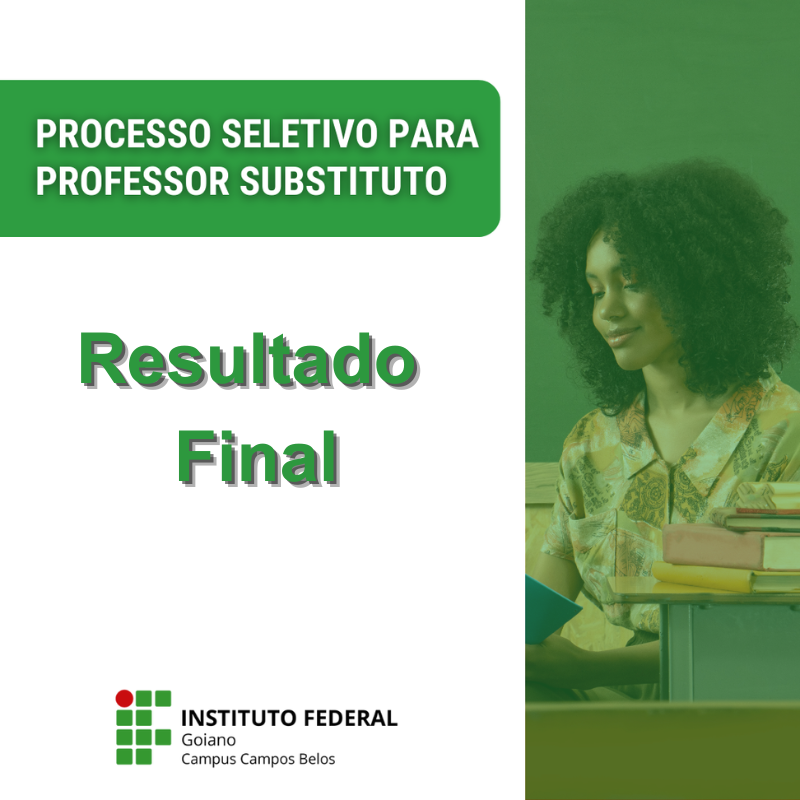 PROCESSO SELETIVO PARA PROFESSOR SUBSTITUTO

Resultado Final

INSTITUTO FEDERAL
Goiano
Campus Campos Belos